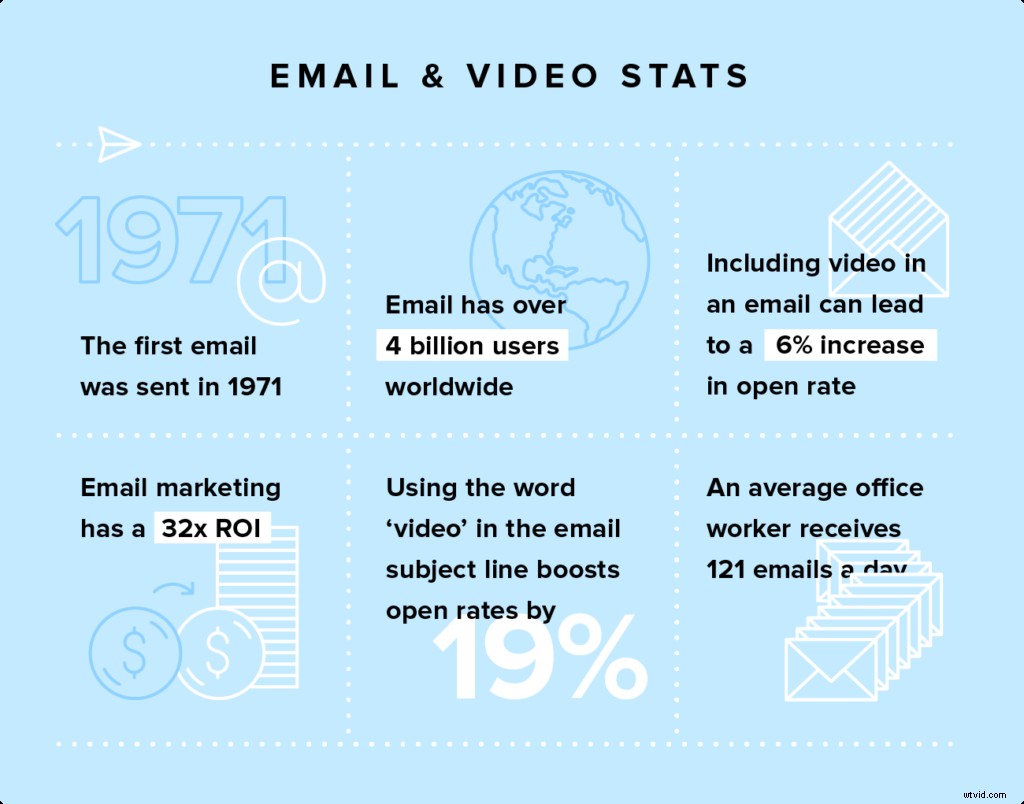 EMAIL & VIDEO STATS

1971 @

The first email was sent in 1971

Email has over 4 billion users worldwide

Including video in an email can lead to a 6% increase in open rate

Email marketing has a 32x ROI

$ $

Using the word 'video' in the email subject line boosts open rates by 19%

An average office worker receives 121 emails a day

utvid.com